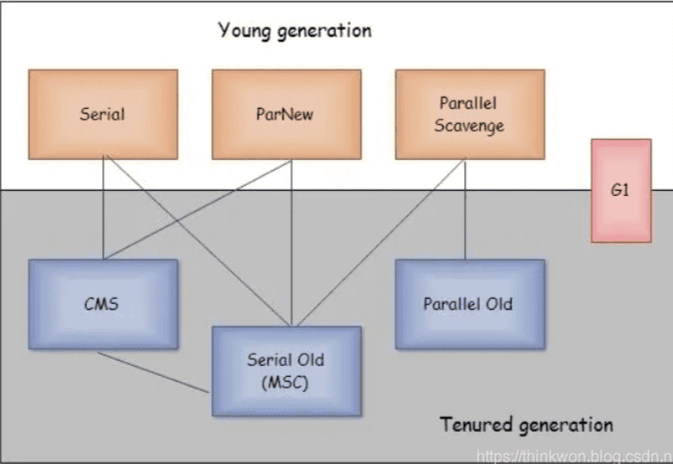 Young generation

Serial

ParNew

Parallel Scavenge

G1

CMS

Parallel Old

Serial Old (MSC)

Tenured generation

https://thinkwon.blog.csdn.n